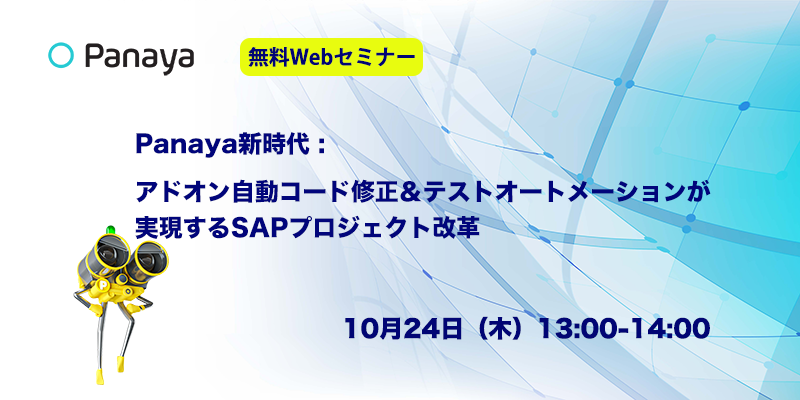 Panaya

無料Webセミナー

Panaya新時代：

アドオン自動コード修正＆テストオートメーションが実現するSAPプロジェクト改革

10月24日（木）13:00-14:00